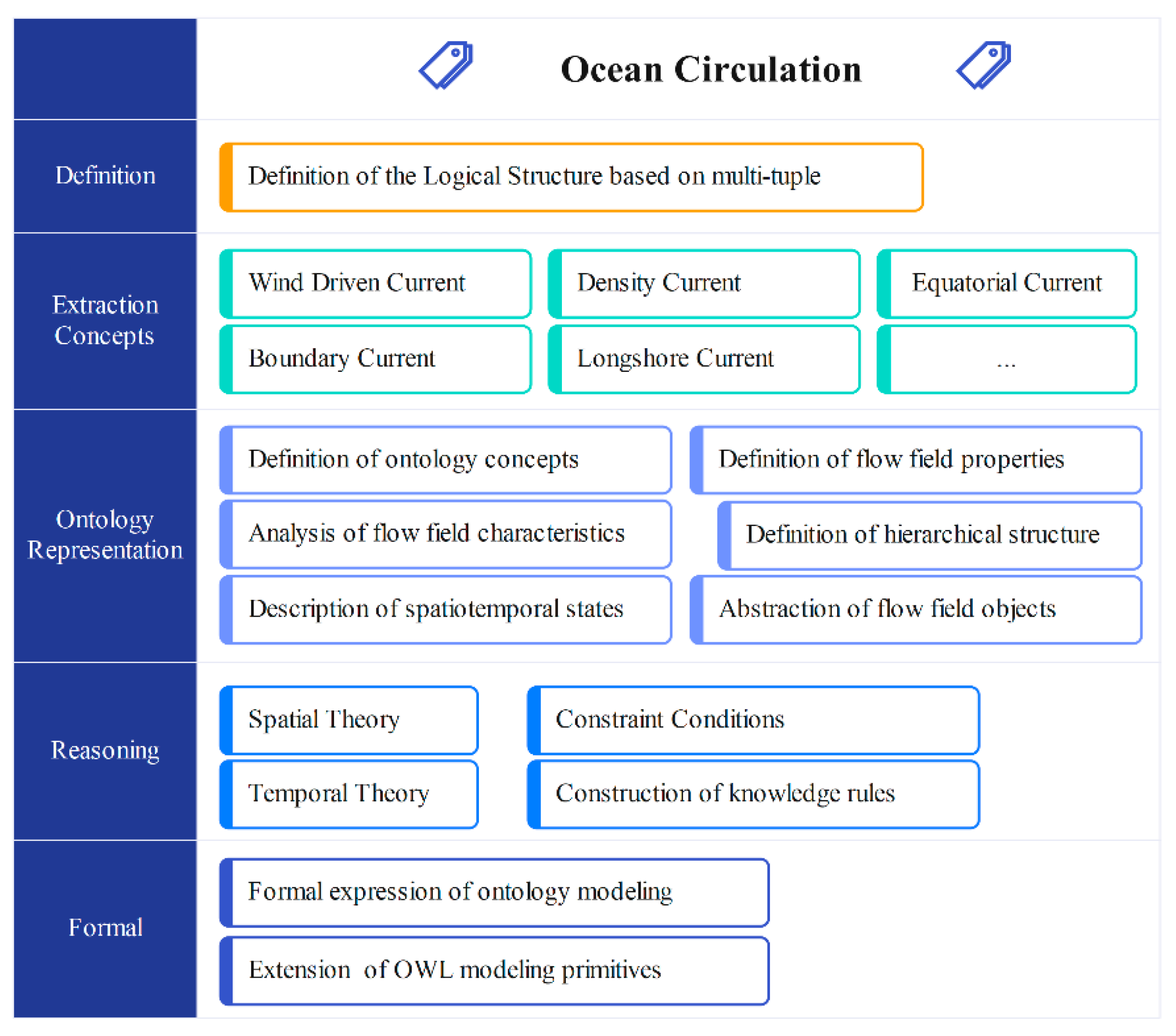 Ocean Circulation

Definition

Definition of the Logical Structure based on multi-tuple

Extraction Concepts

Wind Driven Current

Density Current

Equatorial Current

Boundary Current

Longshore Current

...

Ontology Representation

Definition of ontology concepts

Definition of flow field properties

Analysis of flow field characteristics

Definition of hierarchical structure

Description of spatiotemporal states

Abstraction of flow field objects

Reasoning

Spatial Theory

Constraint Conditions

Temporal Theory

Construction of knowledge rules

Formal

Formal expression of ontology modeling

Extension of OWL modeling primitives